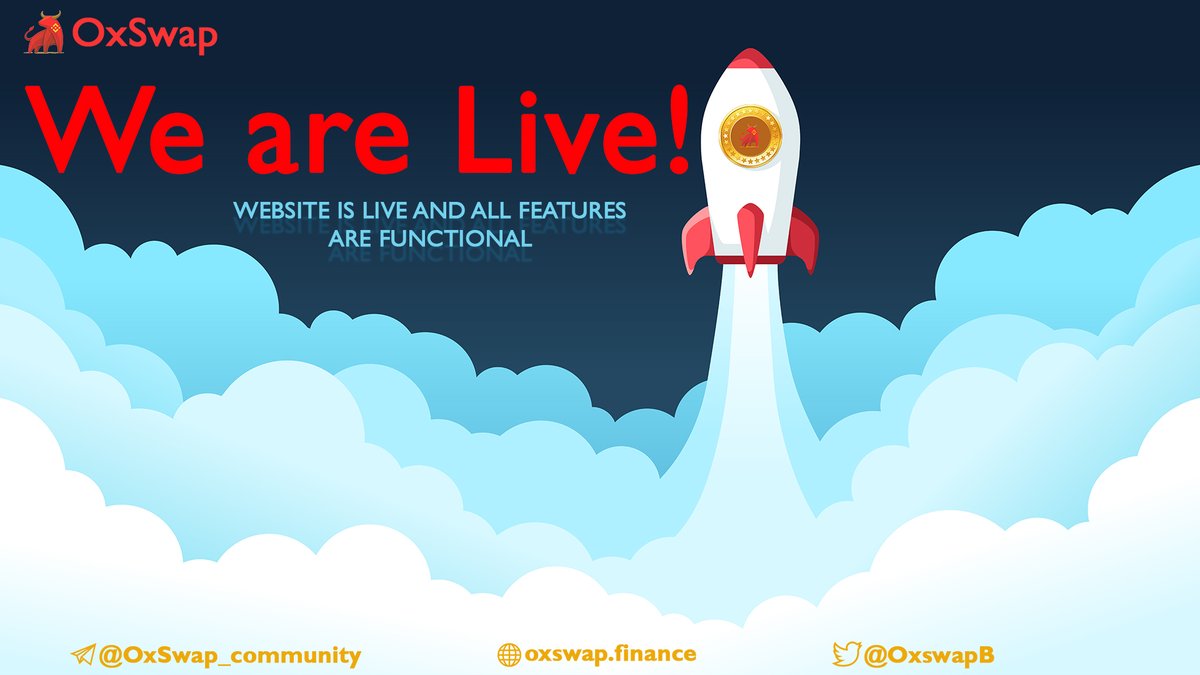 OxSwap

We are Live!

WEBSITE IS LIVE AND ALL FEATURES ARE FUNCTIONAL

@OxSwap_community

oxswap.finance

@OxswapB